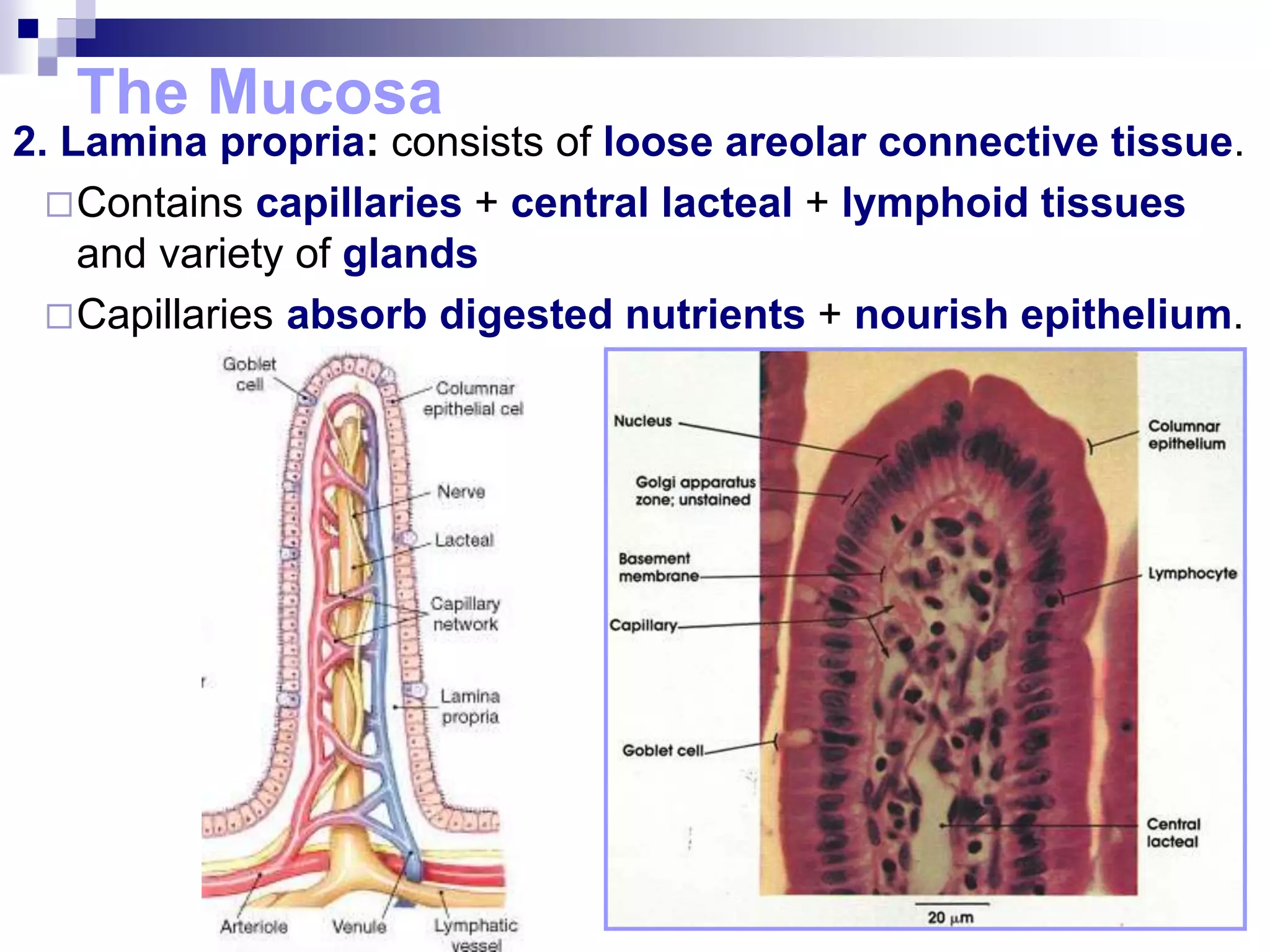 The Mucosa

2. Lamina propria: consists of loose areolar connective tissue.

□ Contains capillaries + central lacteal + lymphoid tissues and variety of glands

□ Capillaries absorb digested nutrients + nourish epithelium.

Goblet cell

Columnar epithelial cel

Nerve

Lacteal

Capillary network

Lamina propria

Arteriole

Venule

Lymphatic vessel

Nucleus

Golgi apparatus zone; unstained

Basement membrane

Capillary

Goblet cell

Columnar epithelium

Lymphocyte

Central lacteal

20 µm